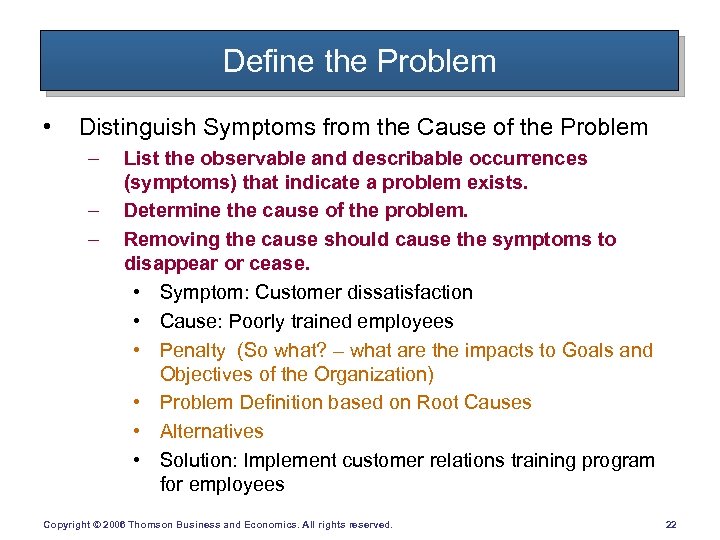 Define the Problem

• Distinguish Symptoms from the Cause of the Problem
– List the observable and describable occurrences (symptoms) that indicate a problem exists.
– Determine the cause of the problem.
– Removing the cause should cause the symptoms to disappear or cease.
• Symptom: Customer dissatisfaction
• Cause: Poorly trained employees
• Penalty (So what? – what are the impacts to Goals and Objectives of the Organization)
• Problem Definition based on Root Causes
• Alternatives
• Solution: Implement customer relations training program for employees

Copyright © 2006 Thomson Business and Economics. All rights reserved. 22